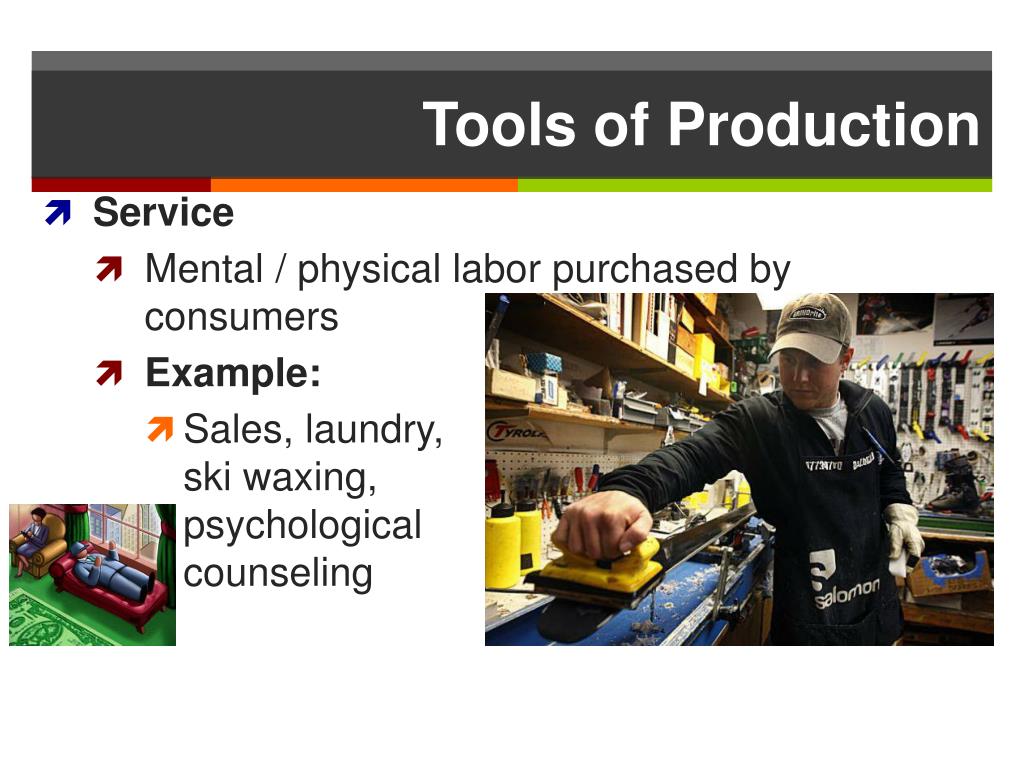 Tools of Production

Service

Mental / physical labor purchased by consumers

Example:

Sales, laundry, ski waxing, psychological counseling

TYROLIA

salomon